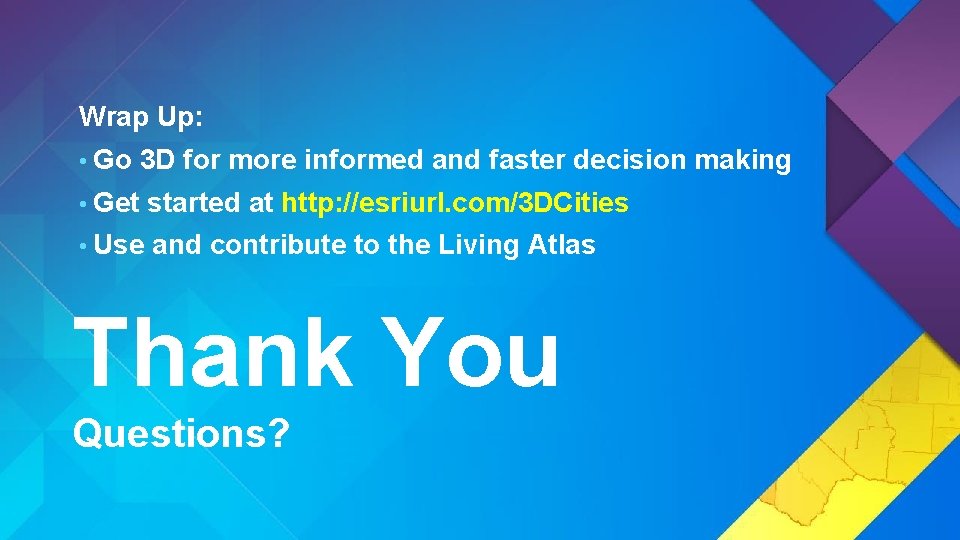 Wrap Up:

• Go 3D for more informed and faster decision making
• Get started at http://esriurl.com/3DCities
• Use and contribute to the Living Atlas

Thank You

Questions?